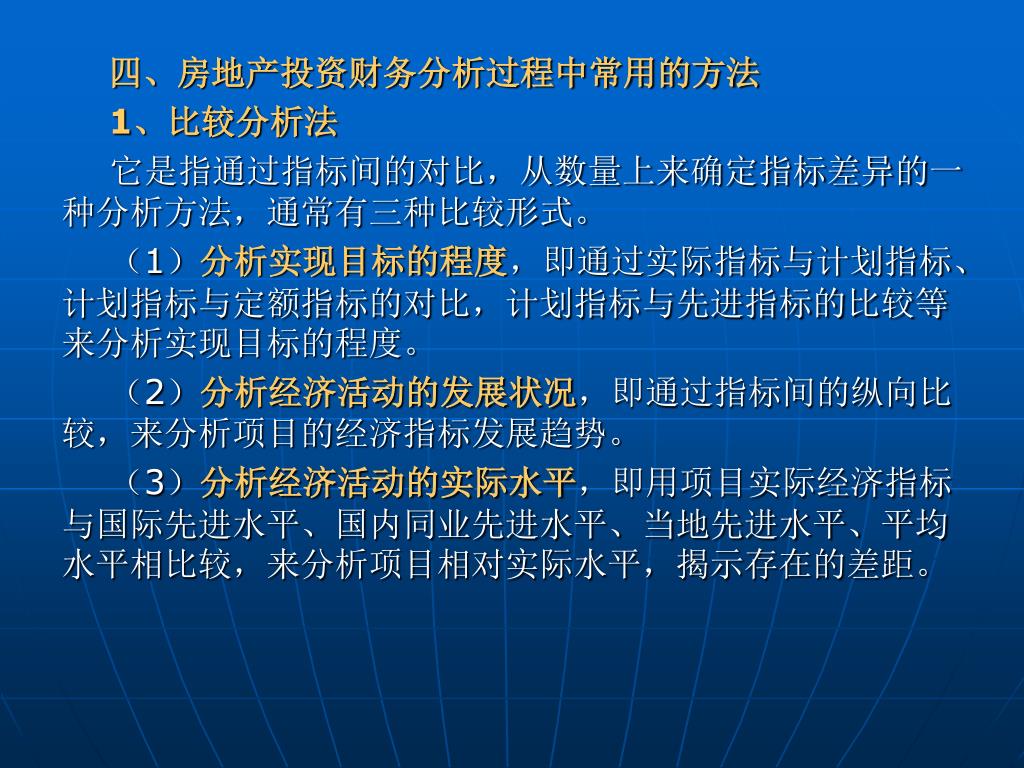 四、房地产投资财务分析过程中常用的方法

1、比较分析法

它是指通过指标间的对比，从数量上来确定指标差异的一种分析方法，通常有三种比较形式。

（1）分析实现目标的程度，即通过实际指标与计划指标、计划指标与定额指标的对比，计划指标与先进指标的比较等来分析实现目标的程度。

（2）分析经济活动的发展状况，即通过指标间的纵向比较，来分析项目的经济指标发展趋势。

（3）分析经济活动的实际水平，即用项目实际经济指标与国际先进水平、国内同业先进水平、当地先进水平、平均水平相比较，来分析项目相对实际水平，揭示存在的差距。